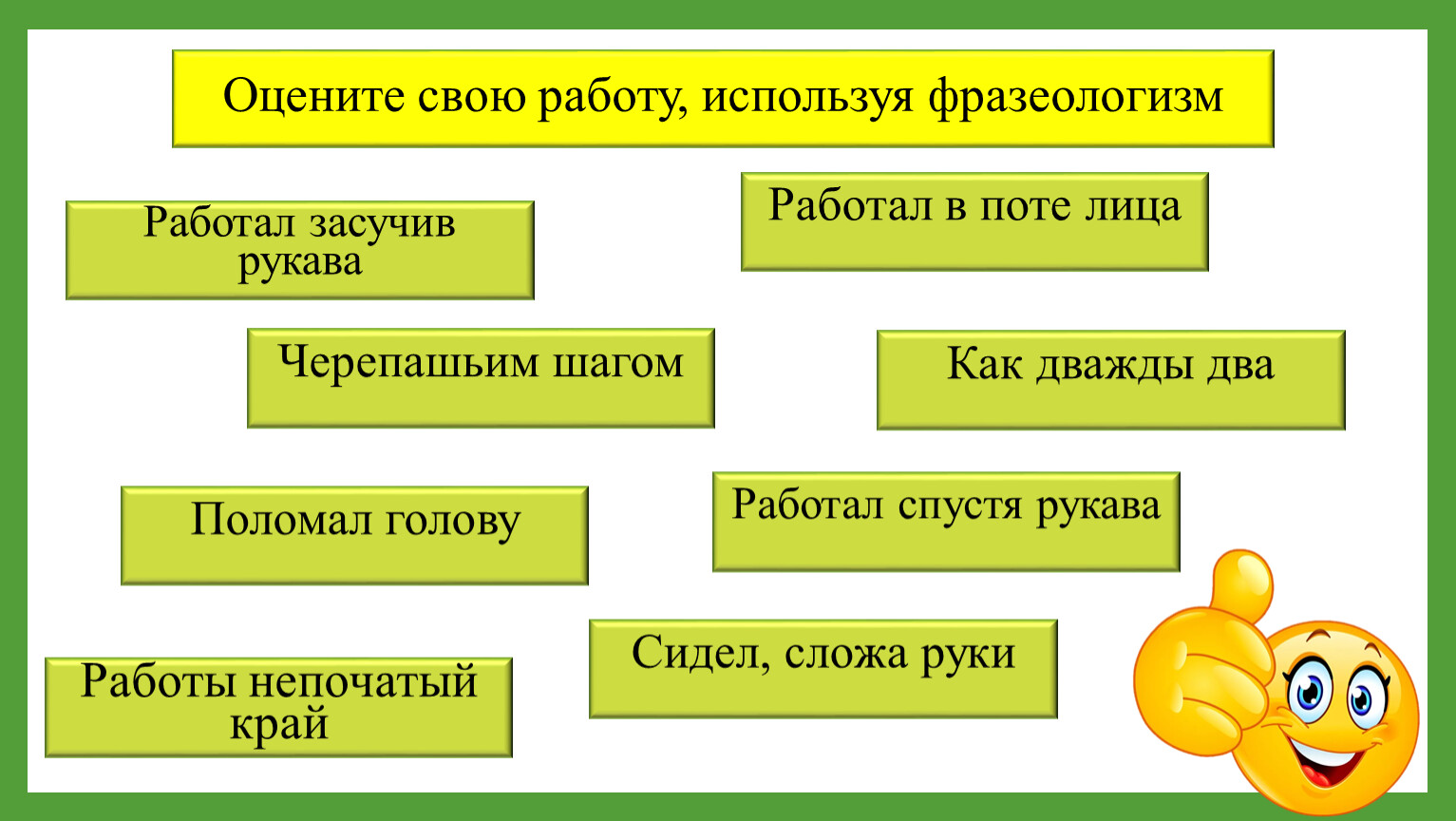 Оцените свою работу, используя фразеологизм

Работал засучив рукава

Работал в поте лица

Черепашьим шагом

Как дважды два

Поломал голову

Работал спустя рукава

Сидел, сложа руки

Работы непочатый край